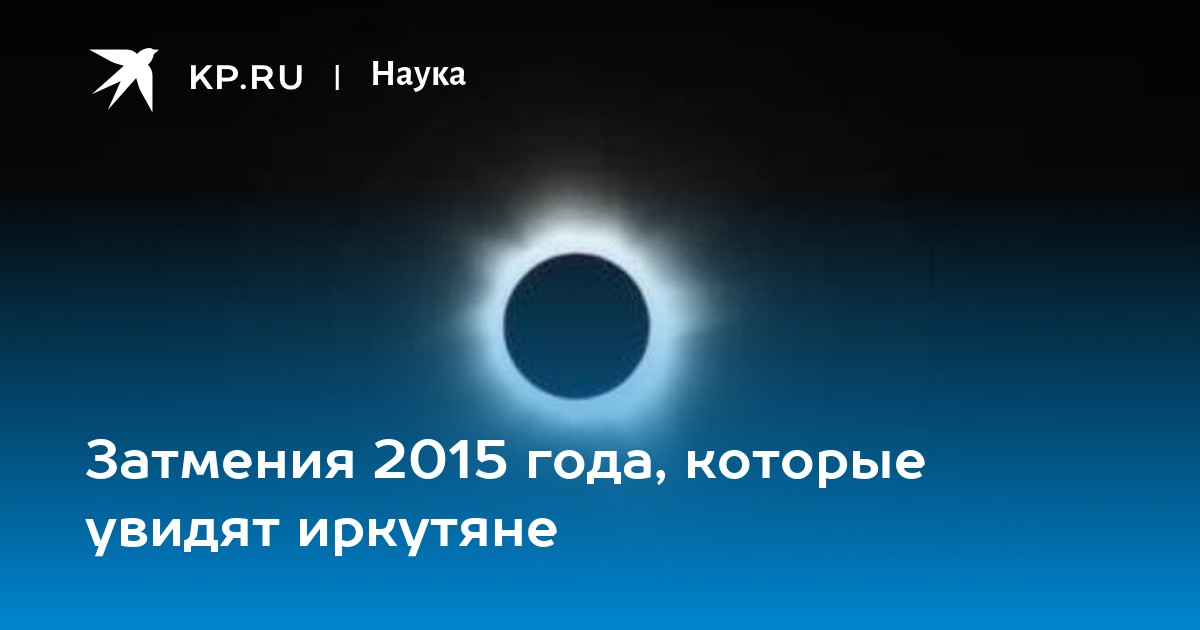 KP.RU | Наука

Затмения 2015 года, которые увидят иркутяне